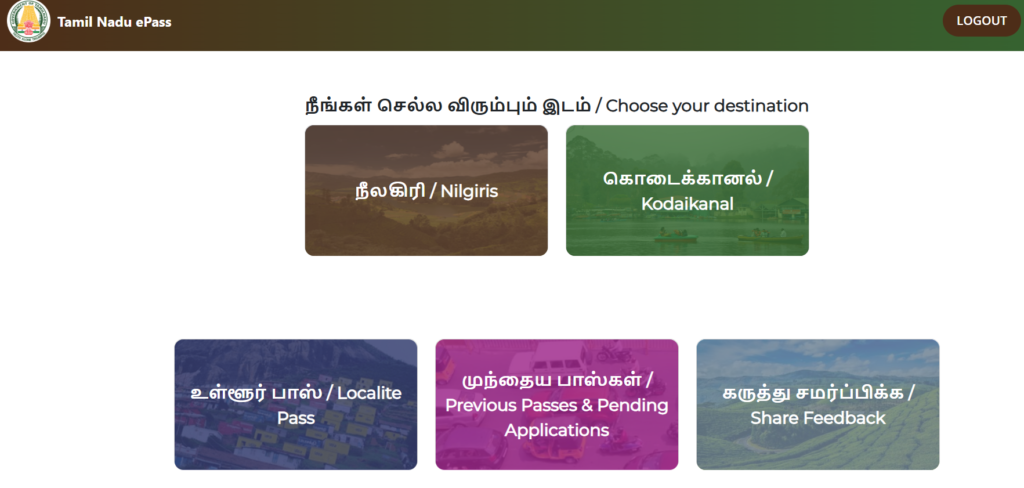 Tamil Nadu ePass

LOGOUT

நீங்கள் செல்ல விரும்பும் இடம் / Choose your destination

நீலகிரி / Nilgiris

கொடைக்கானல் / Kodaikanal

உள்ளூர் பாஸ் / Localite Pass

முந்தைய பாஸ்கள் / Previous Passes & Pending Applications

கருத்து சமர்ப்பிக்க / Share Feedback